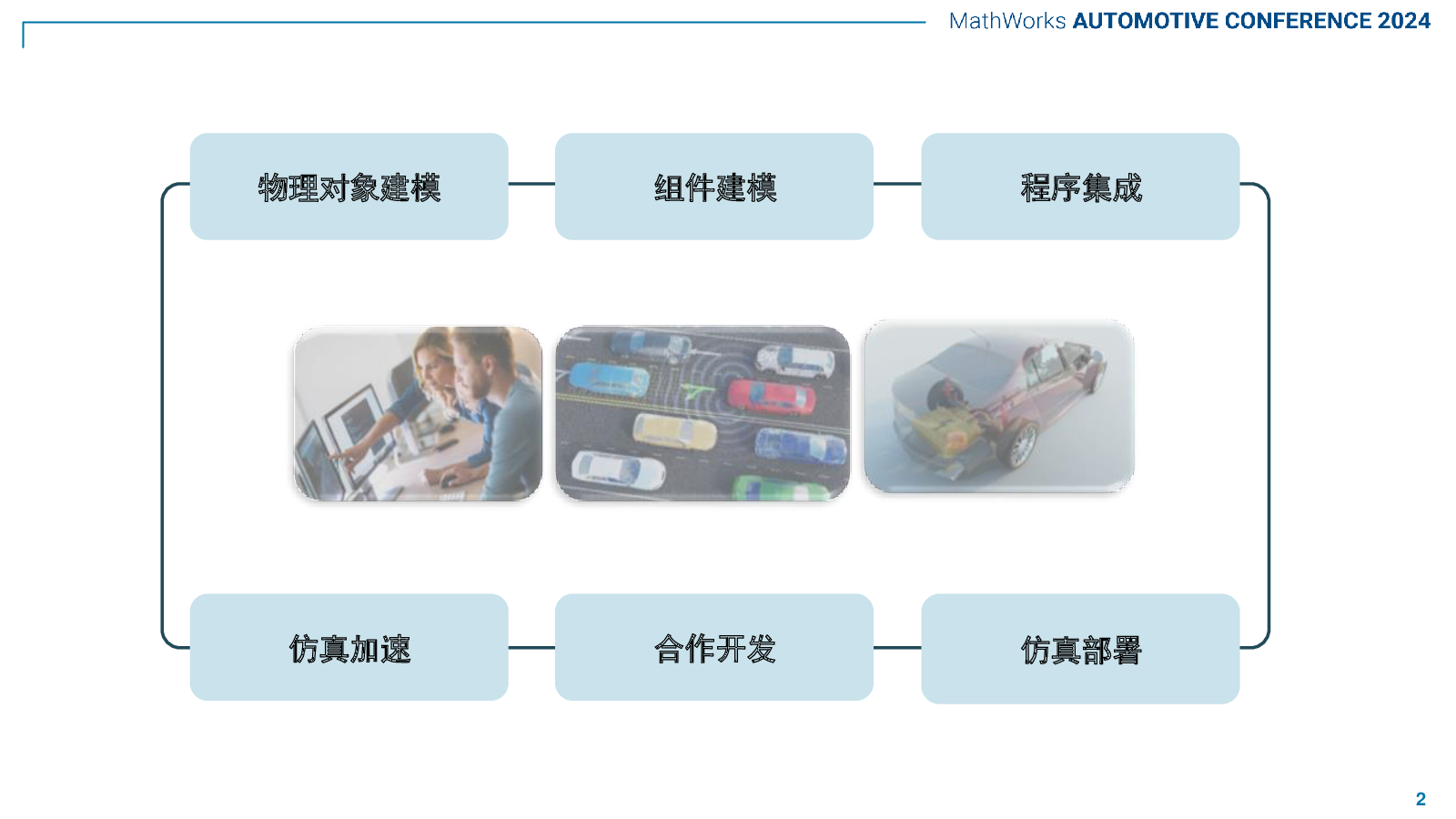 MathWorks AUTOMOTIVE CONFERENCE 2024

物理对象建模

组件建模

程序集成

仿真加速

合作开发

仿真部署

2